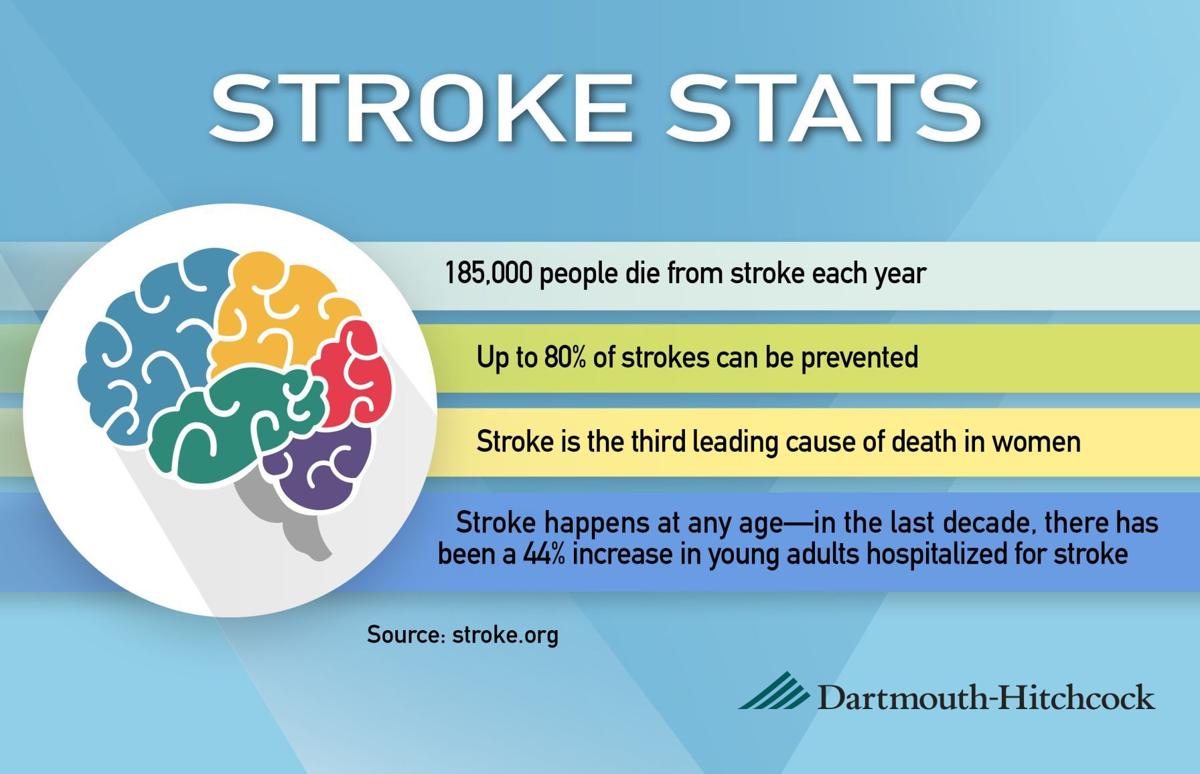 STROKE STATS

185,000 people die from stroke each year

Up to 80% of strokes can be prevented

Stroke is the third leading cause of death in women

Stroke happens at any age—in the last decade, there has been a 44% increase in young adults hospitalized for stroke

Source: stroke.org

Dartmouth-Hitchcock